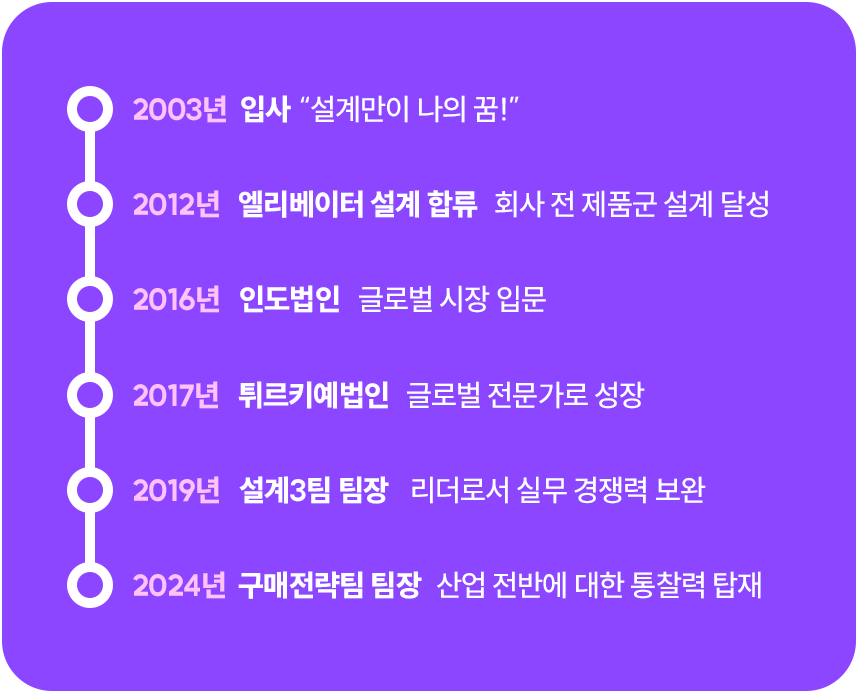 2003년 입사 “설계만이 나의 꿈!”

2012년 엘리베이터 설계 합류 회사 전 제품군 설계 달성

2016년 인도법인 글로벌 시장 입문

2017년 튀르키예법인 글로벌 전문가로 성장

2019년 설계3팀 팀장 리더로서 실무 경쟁력 보완

2024년 구매전략팀 팀장 산업 전반에 대한 통찰력 탑재